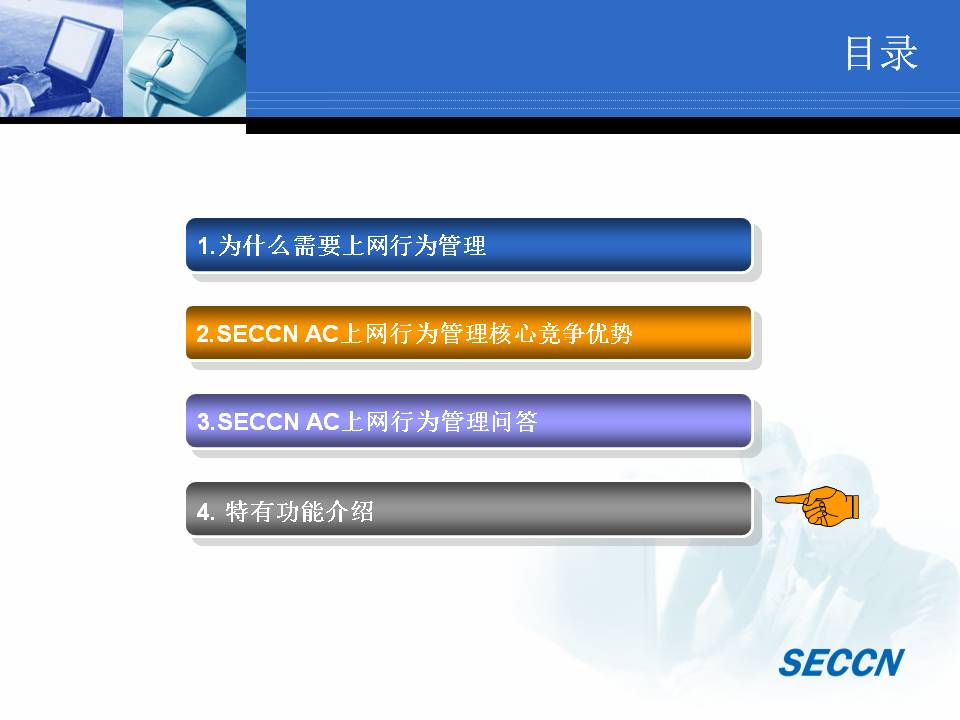 目录

1.为什么需要上网行为管理

2.SECCN AC上网行为管理核心竞争优势

3.SECCN AC上网行为管理问答

4. 特有功能介绍

SECCN